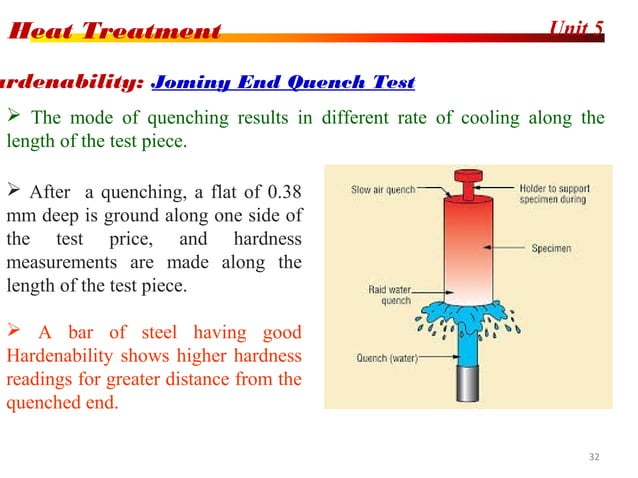 Heat Treatment Unit 5

rdenability: Jominy End Quench Test

➢ The mode of quenching results in different rate of cooling along the length of the test piece.

➢ After a quenching, a flat of 0.38 mm deep is ground along one side of the test price, and hardness measurements are made along the length of the test piece.

➢ A bar of steel having good Hardenability shows higher hardness readings for greater distance from the quenched end.

Slow air quench
Holder to support specimen during
Specimen
Raid water quench
Quench (water)

32